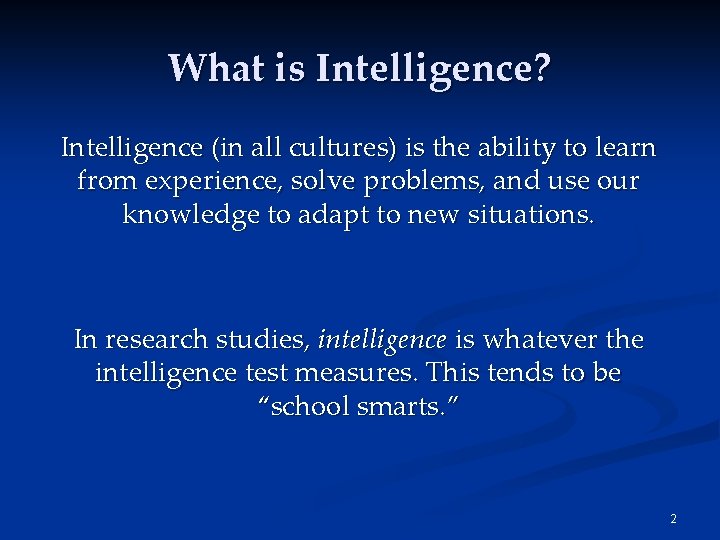 What is Intelligence?

Intelligence (in all cultures) is the ability to learn from experience, solve problems, and use our knowledge to adapt to new situations.

In research studies, intelligence is whatever the intelligence test measures. This tends to be “school smarts.”

2